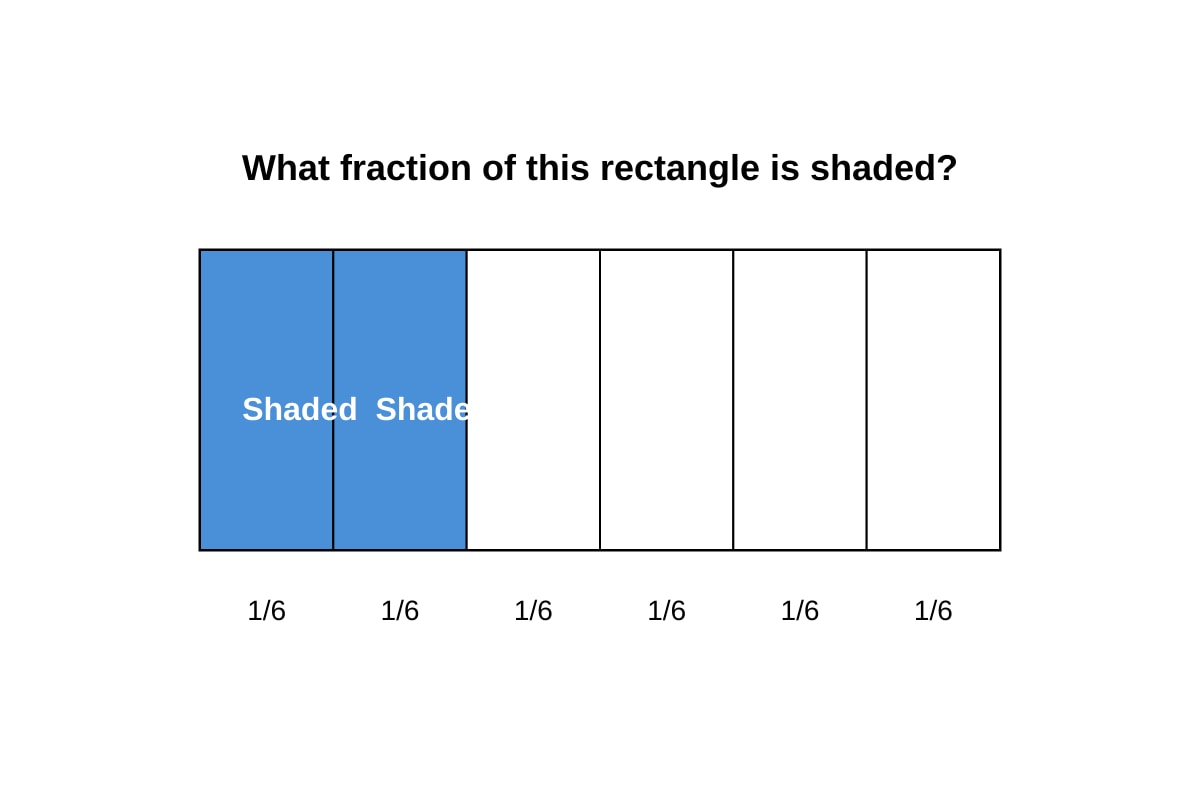 What fraction of this rectangle is shaded?

Shaded Shade

1/6 1/6 1/6 1/6 1/6 1/6